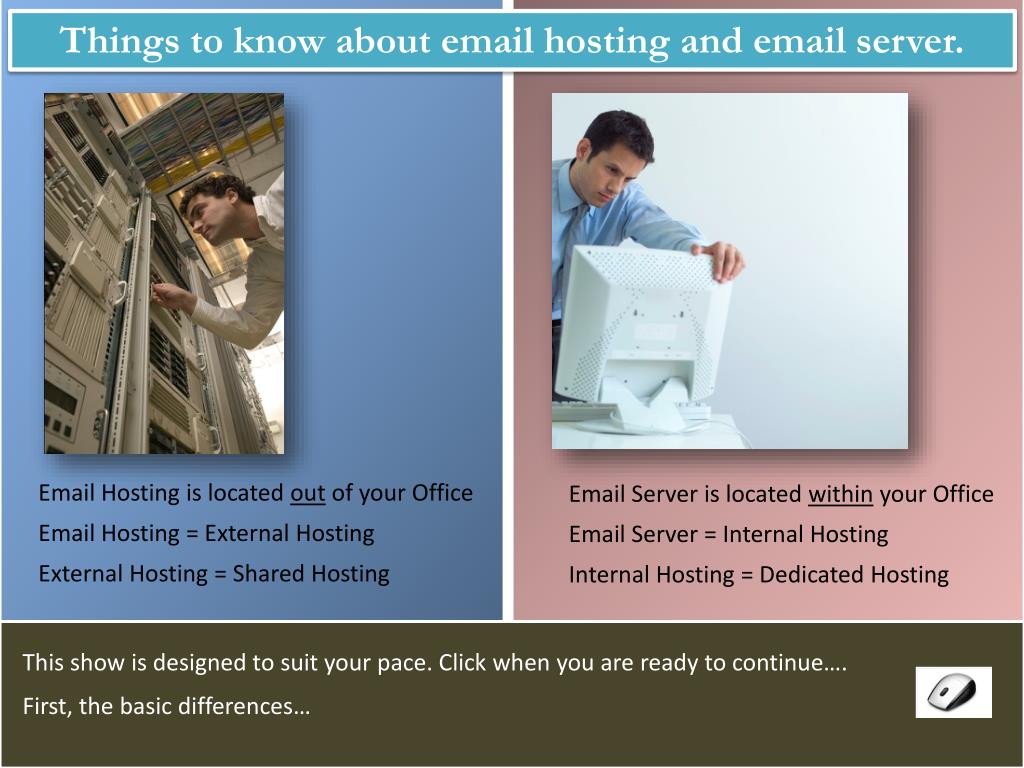 Things to know about email hosting and email server.

Email Hosting is located out of your Office

Email Hosting = External Hosting

External Hosting = Shared Hosting

Email Server is located within your Office

Email Server = Internal Hosting

Internal Hosting = Dedicated Hosting

This show is designed to suit your pace. Click when you are ready to continue….

First, the basic differences…